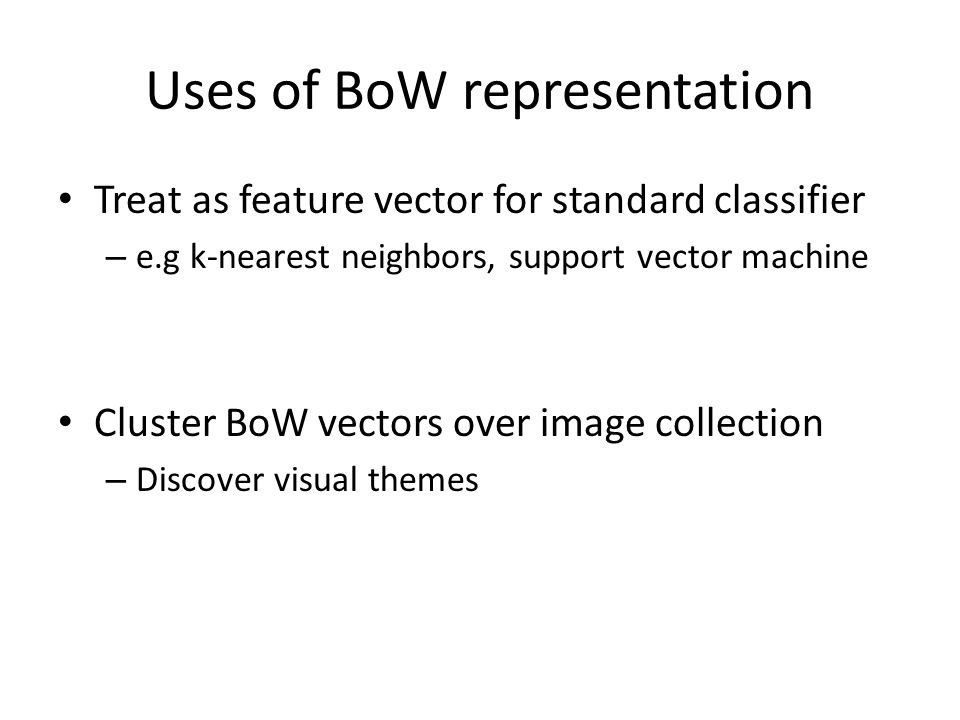 Uses of BoW representation

• Treat as feature vector for standard classifier
– e.g k-nearest neighbors, support vector machine

• Cluster BoW vectors over image collection
– Discover visual themes